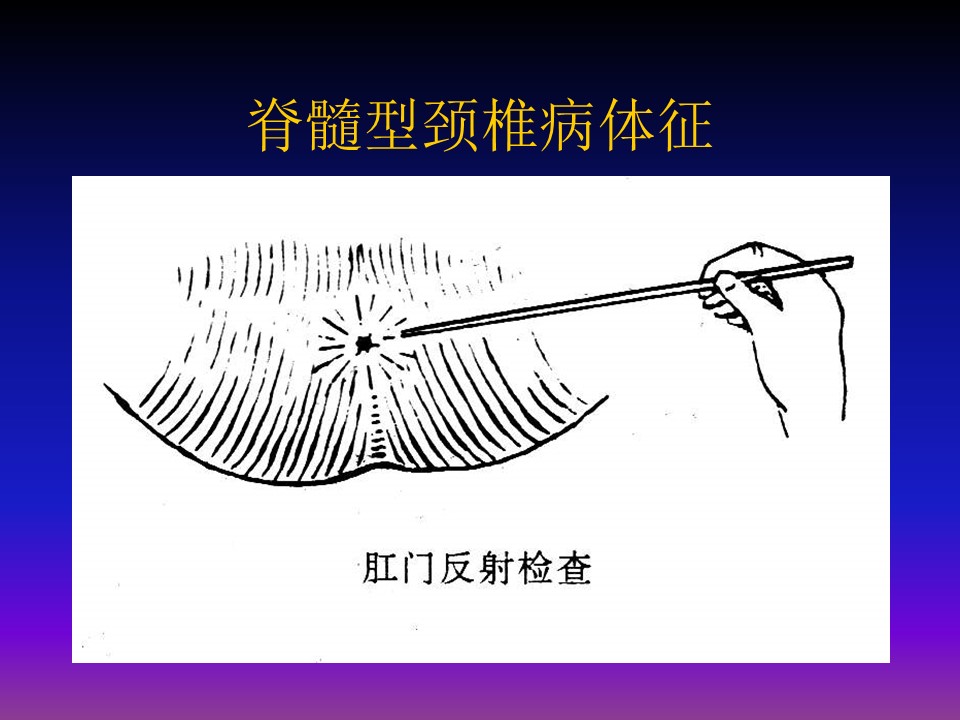 脊髓型颈椎病体征

肛门反射检查